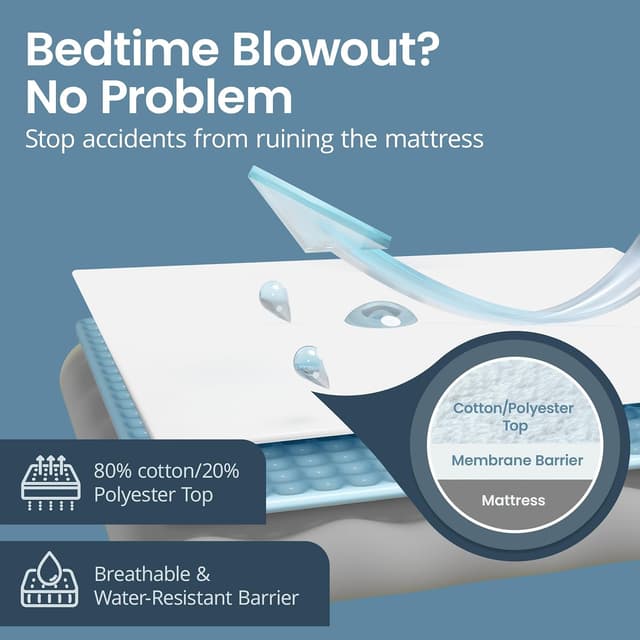 Bedtime Blowout? No Problem

Stop accidents from ruining the mattress

Cotton/Polyester Top

Membrane Barrier

Mattress

80% cotton/20% Polyester Top

Breathable & Water-Resistant Barrier